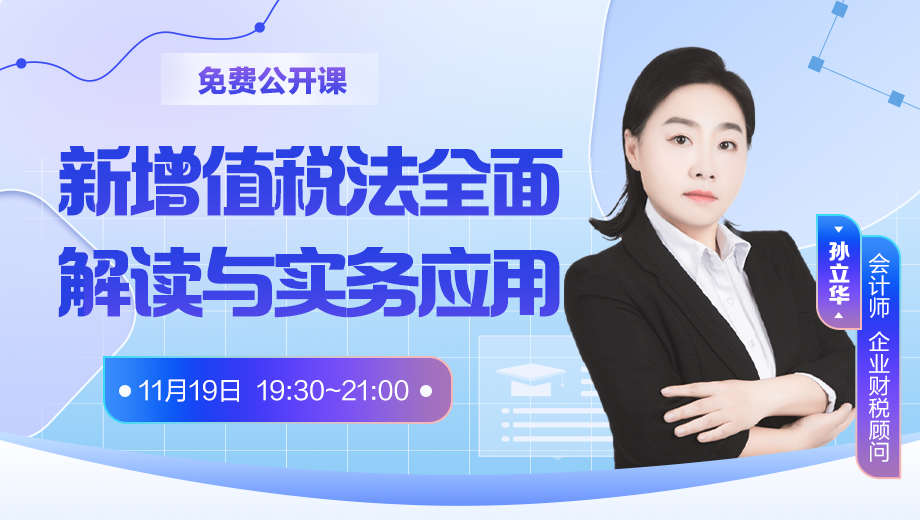 免费公开课

新增值税法全面解读与实务应用

11月19日 19:30~21:00

孙立华

会计师 企业财税顾问